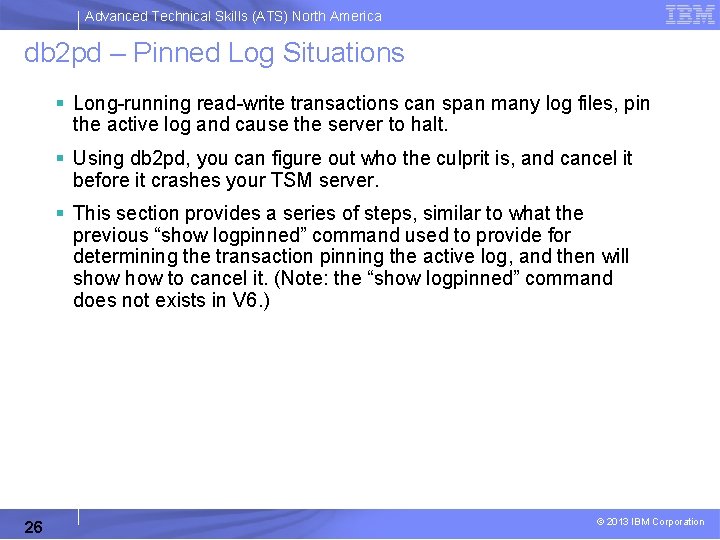 Advanced Technical Skills (ATS) North America

IBM

db2pd – Pinned Log Situations

▪ Long-running read-write transactions can span many log files, pin the active log and cause the server to halt.

▪ Using db2pd, you can figure out who the culprit is, and cancel it before it crashes your TSM server.

▪ This section provides a series of steps, similar to what the previous “show logpinned” command used to provide for determining the transaction pinning the active log, and then will show how to cancel it. (Note: the “show logpinned” command does not exists in V6.)

26

© 2013 IBM Corporation